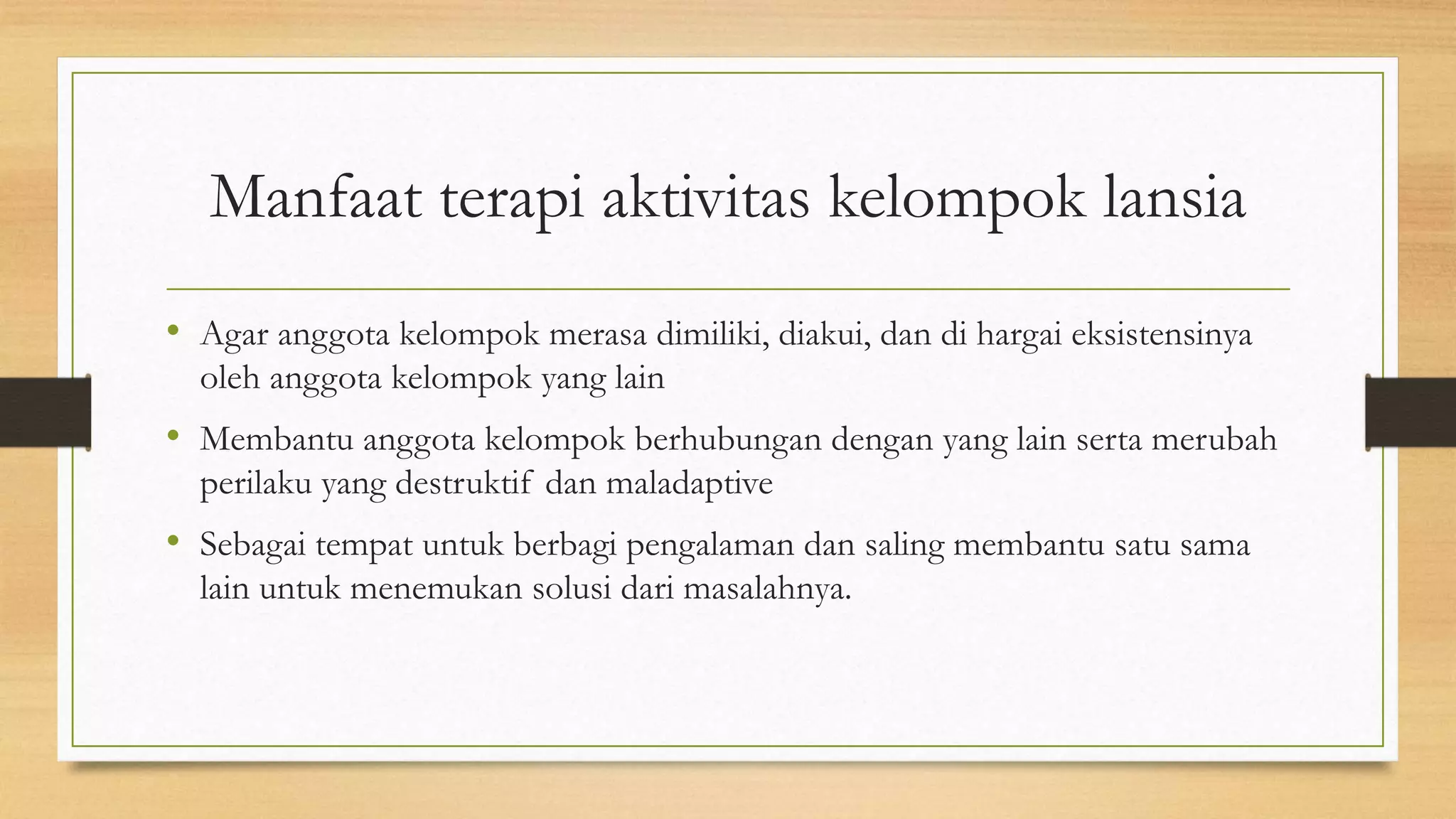 Manfaat terapi aktivitas kelompok lansia

• Agar anggota kelompok merasa dimiliki, diakui, dan di hargai eksistensinya oleh anggota kelompok yang lain

• Membantu anggota kelompok berhubungan dengan yang lain serta merubah perilaku yang destruktif dan maladaptive

• Sebagai tempat untuk berbagi pengalaman dan saling membantu satu sama lain untuk menemukan solusi dari masalahnya.